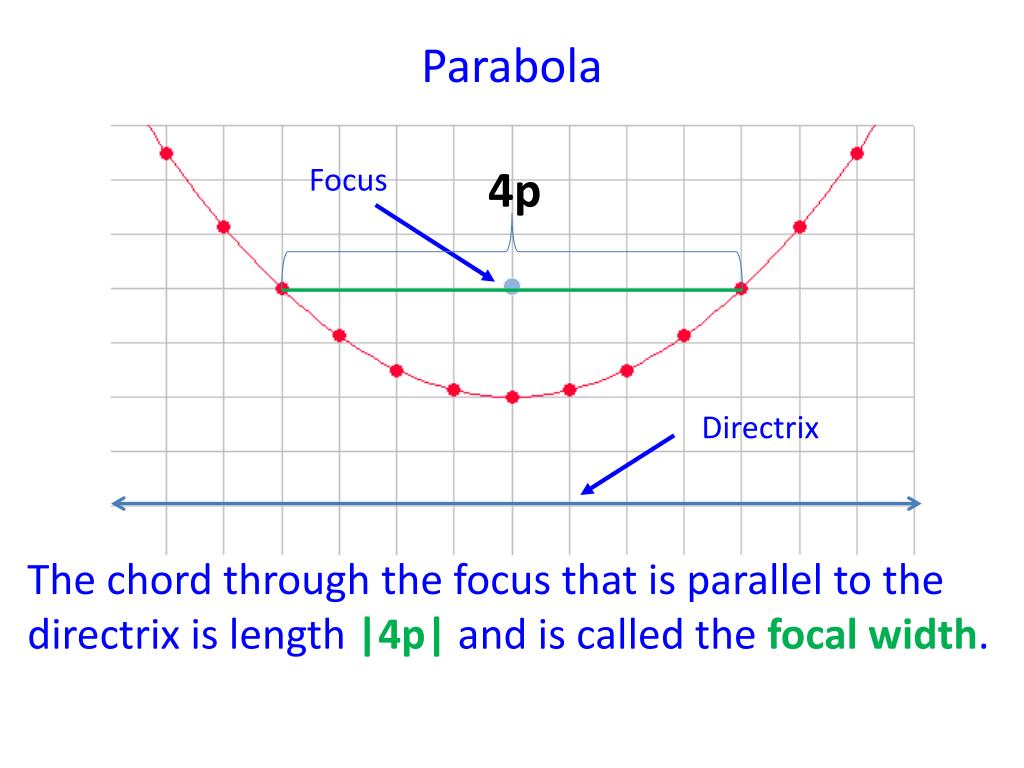 Parabola

Focus

4p

Directrix

The chord through the focus that is parallel to the directrix is length |4p| and is called the focal width.